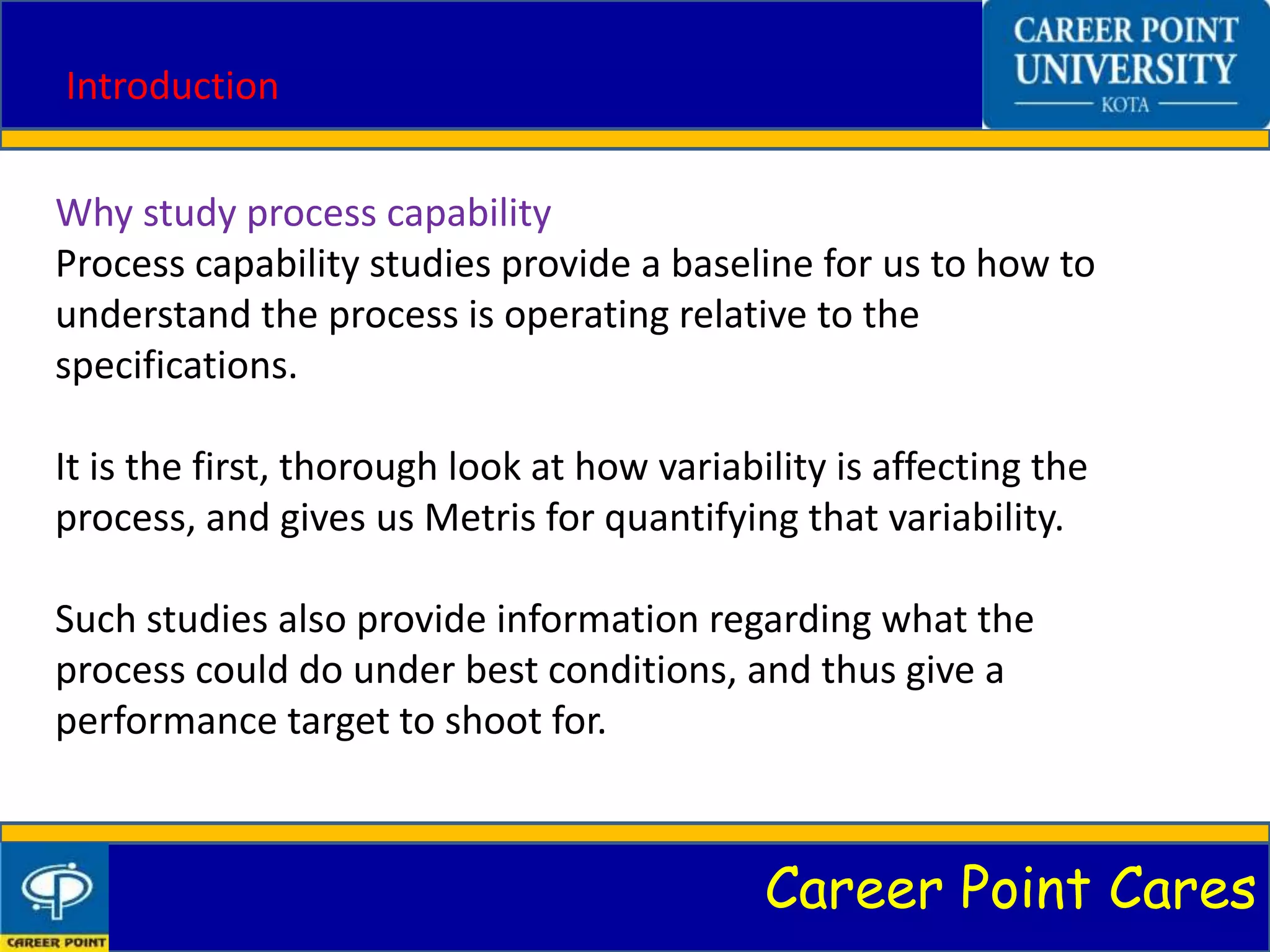 Introduction

CAREER POINT UNIVERSITY
KOTA

Why study process capability
Process capability studies provide a baseline for us to how to understand the process is operating relative to the specifications.

It is the first, thorough look at how variability is affecting the process, and gives us Metris for quantifying that variability.

Such studies also provide information regarding what the process could do under best conditions, and thus give a performance target to shoot for.

CAREER POINT

Career Point Cares